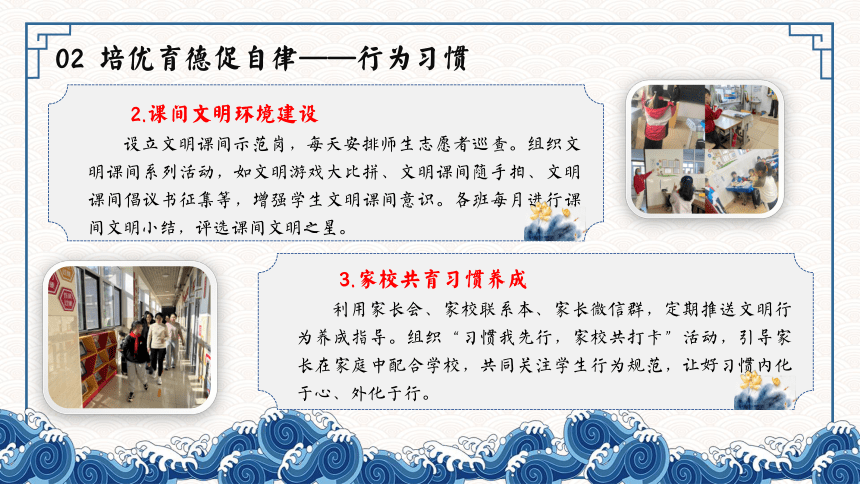 02 培优育德促自律——行为习惯

2.课间文明环境建设

设立文明课间示范岗，每天安排师生志愿者巡查。组织文明课间系列活动，如文明游戏大比拼、文明课间随手拍、文明课间倡议书征集等，增强学生文明课间意识。各班每月进行课间文明小结，评选课间文明之星。

3.家校共育习惯养成

利用家长会、家校联系本、家长微信群，定期推送文明行为养成指导。组织“习惯我先行，家校共打卡”活动，引导家长在家庭中配合学校，共同关注学生行为规范，让好习惯内化于心、外化于行。